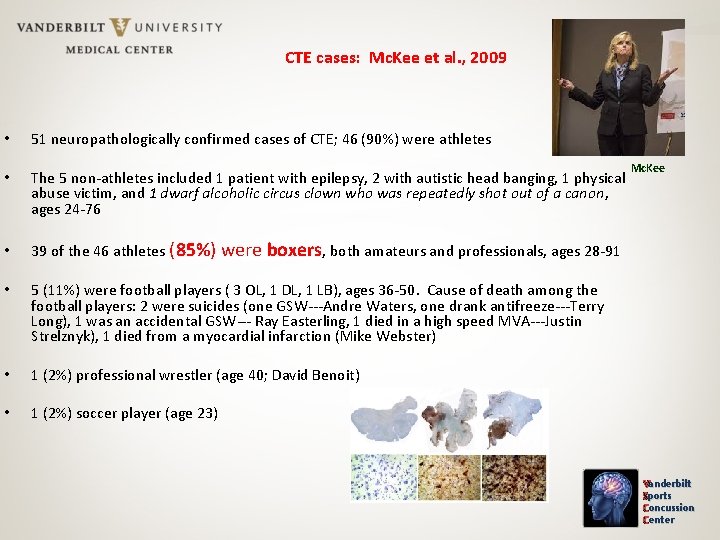 VANDERBILT UNIVERSITY
MEDICAL CENTER

CTE cases: McKee et al., 2009

McKee

• 51 neuropathologically confirmed cases of CTE; 46 (90%) were athletes

• The 5 non-athletes included 1 patient with epilepsy, 2 with autistic head banging, 1 physical abuse victim, and 1 dwarf alcoholic circus clown who was repeatedly shot out of a canon, ages 24-76

• 39 of the 46 athletes (85%) were boxers, both amateurs and professionals, ages 28-91

• 5 (11%) were football players ( 3 OL, 1 DL, 1 LB), ages 36-50. Cause of death among the football players: 2 were suicides (one GSW---Andre Waters, one drank antifreeze---Terry Long), 1 was an accidental GSW--- Ray Easterling, 1 died in a high speed MVA---Justin Strelznyk), 1 died from a myocardial infarction (Mike Webster)

• 1 (2%) professional wrestler (age 40; David Benoit)

• 1 (2%) soccer player (age 23)

Vanderbilt
Sports
Concussion
Center